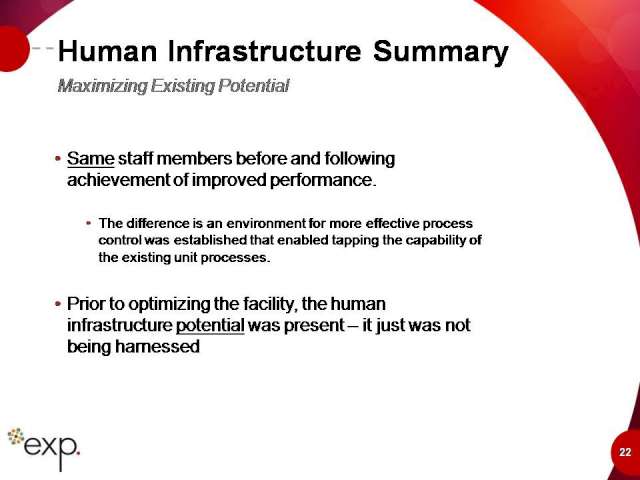 Human Infrastructure Summary

Maximizing Existing Potential

• Same staff members before and following achievement of improved performance.

• The difference is an environment for more effective process control was established that enabled tapping the capability of the existing unit processes.

• Prior to optimizing the facility, the human infrastructure potential was present – it just was not being harnessed

exp.

22